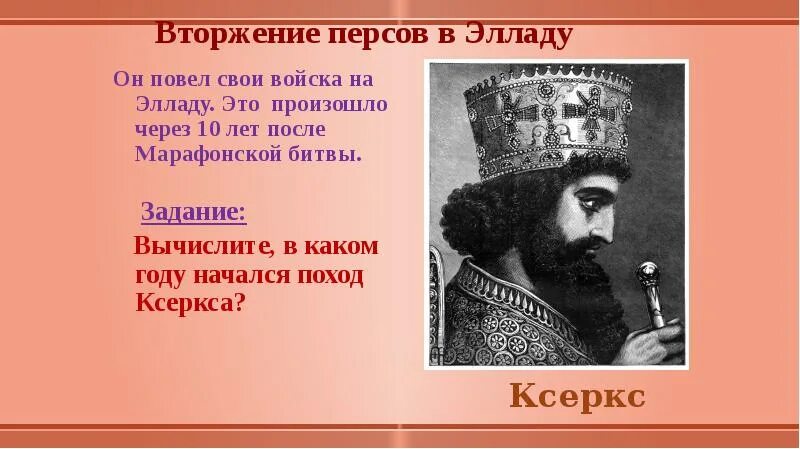 Вторжение персов в Элладу

Он повел свои войска на Элладу. Это произошло через 10 лет после Марафонской битвы.

Задание:

Вычислите, в каком году начался поход Ксеркса?

Ксеркс